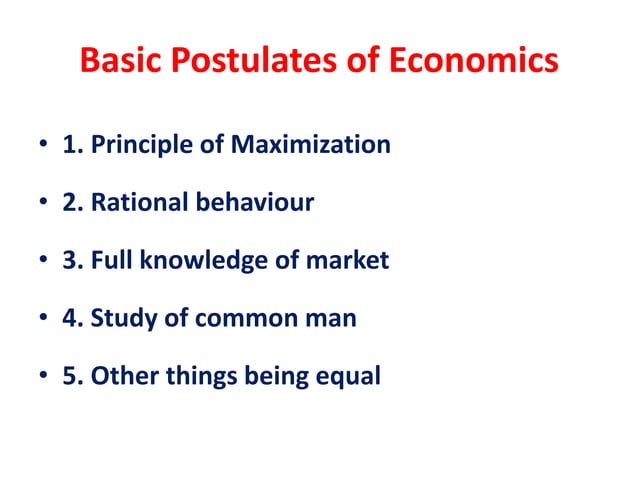 Basic Postulates of Economics

• 1. Principle of Maximization

• 2. Rational behaviour

• 3. Full knowledge of market

• 4. Study of common man

• 5. Other things being equal